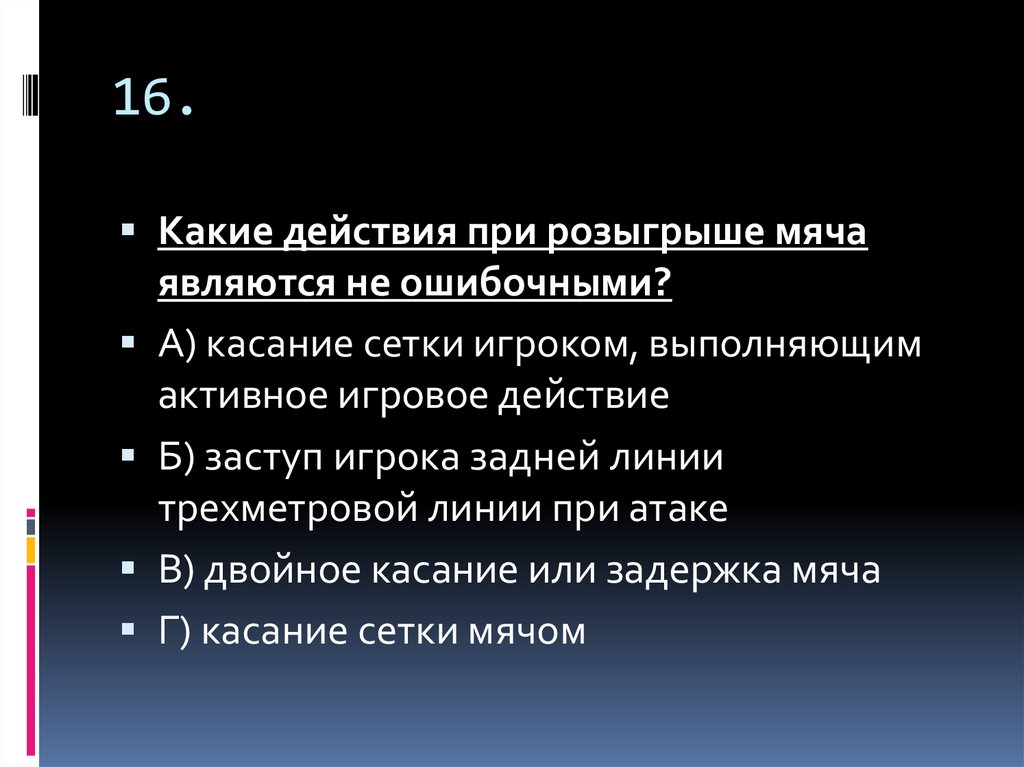 16.

Какие действия при розыгрыше мяча являются не ошибочными?

А) касание сетки игроком, выполняющим активное игровое действие

Б) заступ игрока задней линии трехметровой линии при атаке

В) двойное касание или задержка мяча

Г) касание сетки мячом